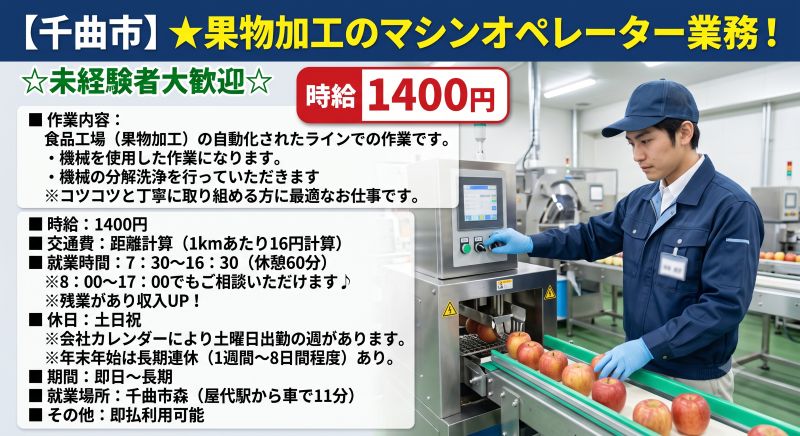 【千曲市】★果物加工のマシンオペレーター業務！

☆未経験者大歓迎☆

時給 1400円

■ 作業内容：
食品工場（果物加工）の自動化されたラインでの作業です。
・機械を使用した作業になります。
・機械の分解洗浄を行っていただきます
※コツコツと丁寧に取り組める方に最適なお仕事です。

■ 時給：1400円
■ 交通費：距離計算（1kmあたり16円計算）
■ 就業時間：7：30～16：30（休憩60分）
※8：00～17：00でもご相談いただけます♪
※残業があり収入UP！
■ 休日：土日祝
※会社カレンダーにより土曜日出勤の週があります。
※年末年始は長期連休（1週間～8日間程度）あり。
■ 期間：即日～長期
■ 就業場所：千曲市森（屋代駅から車で11分）
■ その他：即払利用可能